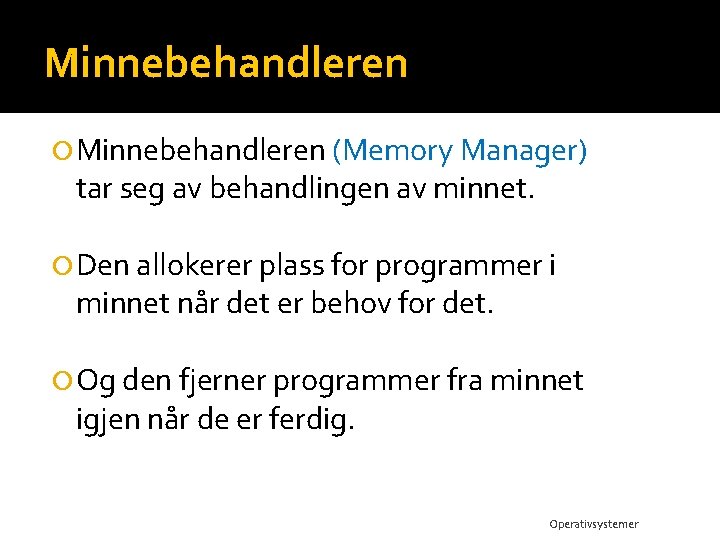 Minnebehandleren

Minnebehandleren (Memory Manager) tar seg av behandlingen av minnet.

Den allokerer plass for programmer i minnet når det er behov for det.

Og den fjerner programmer fra minnet igjen når de er ferdig.

Operativsystemer